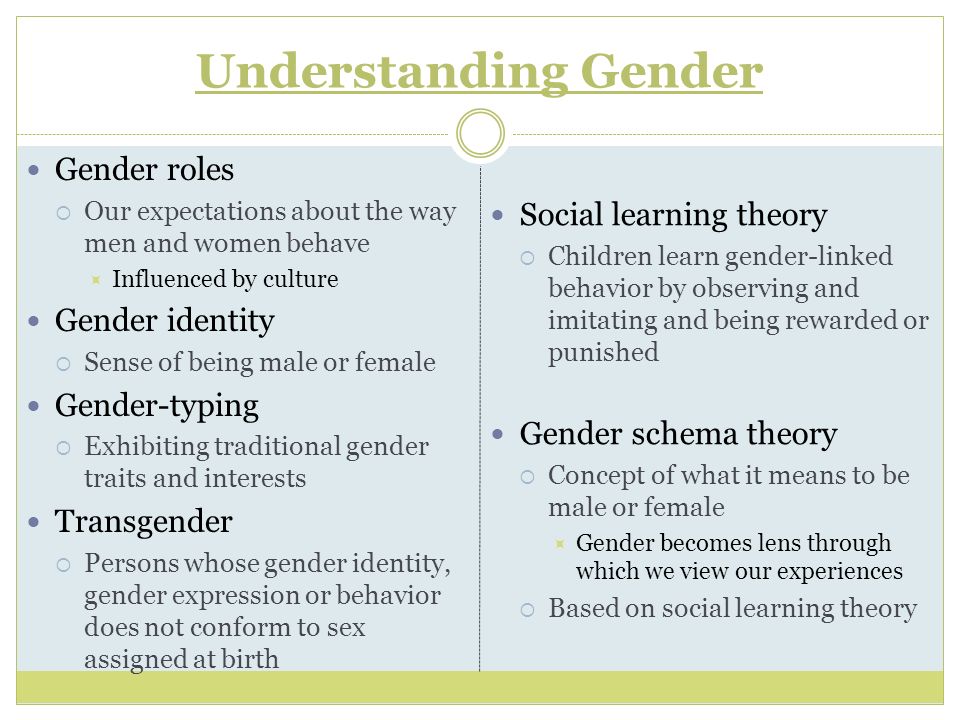 Understanding Gender

- Gender roles
  - Our expectations about the way men and women behave
    - Influenced by culture
- Gender identity
  - Sense of being male or female
- Gender-typing
  - Exhibiting traditional gender traits and interests
- Transgender
  - Persons whose gender identity, gender expression or behavior does not conform to sex assigned at birth

- Social learning theory
  - Children learn gender-linked behavior by observing and imitating and being rewarded or punished
- Gender schema theory
  - Concept of what it means to be male or female
    - Gender becomes lens through which we view our experiences
  - Based on social learning theory